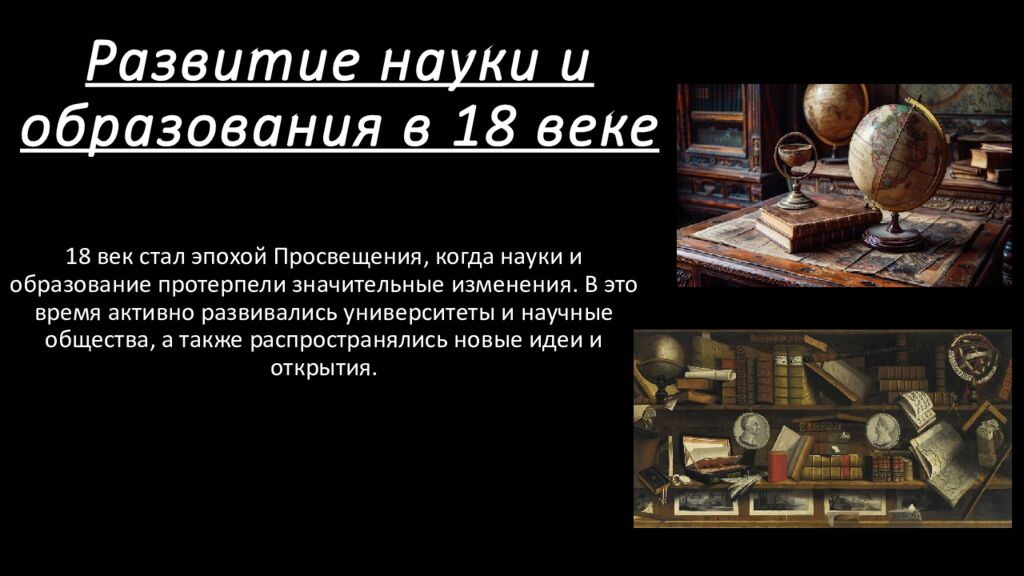 Развитие науки и образования в 18 веке

18 век стал эпохой Просвещения, когда науки и образование протерпели значительные изменения. В это время активно развивались университеты и научные общества, а также распространялись новые идеи и открытия.